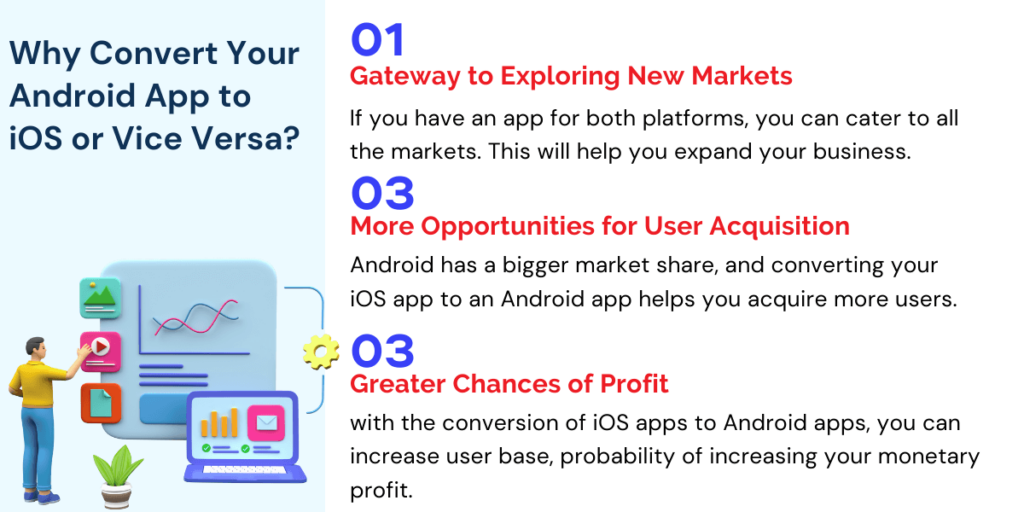 Why Convert Your Android App to iOS or Vice Versa?

01

Gateway to Exploring New Markets

If you have an app for both platforms, you can cater to all the markets. This will help you expand your business.

03

More Opportunities for User Acquisition

Android has a bigger market share, and converting your iOS app to an Android app helps you acquire more users.

03

Greater Chances of Profit

with the conversion of iOS apps to Android apps, you can increase user base, probability of increasing your monetary profit.